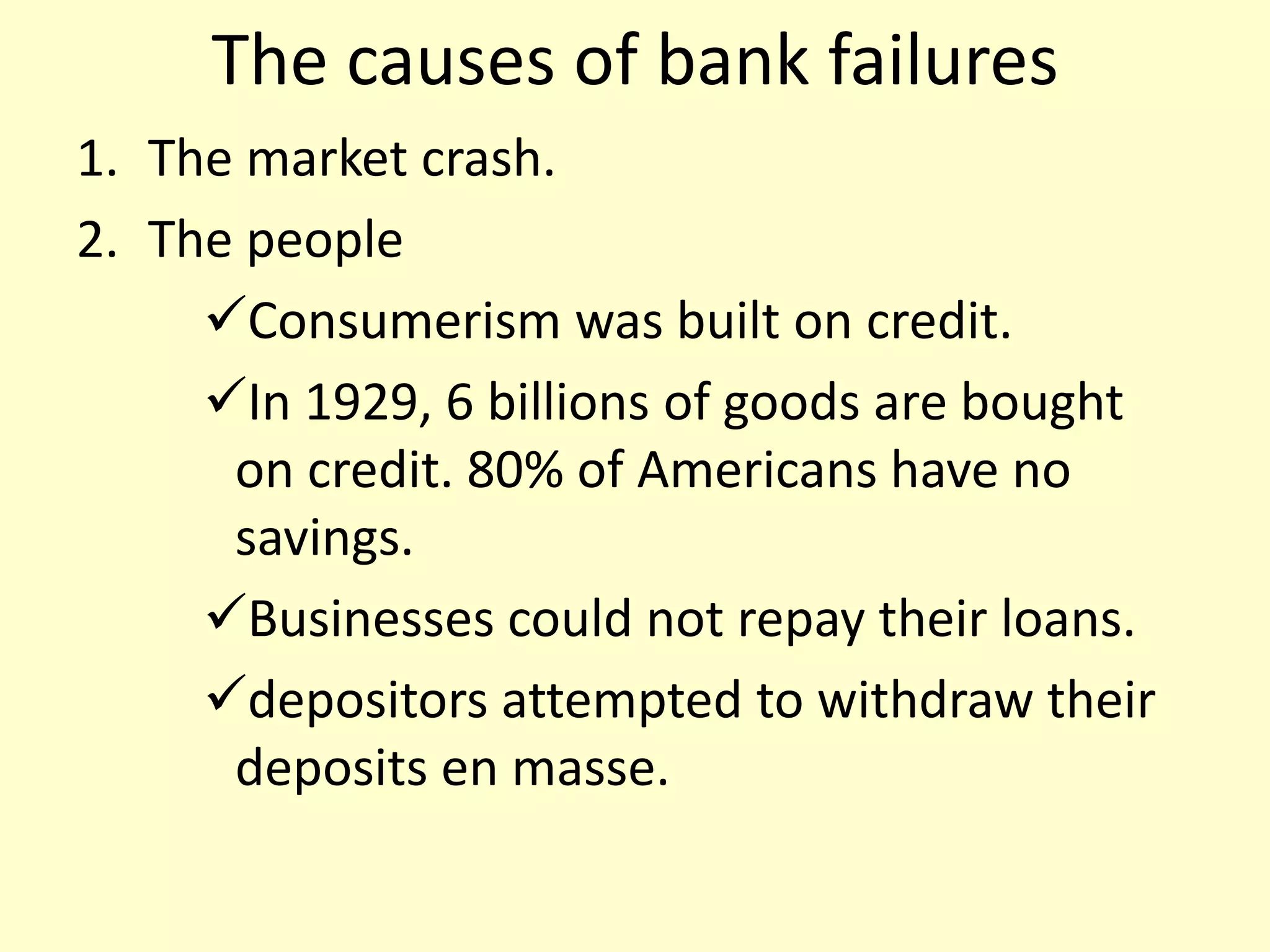 The causes of bank failures

1. The market crash.
2. The people

✓Consumerism was built on credit.

✓In 1929, 6 billions of goods are bought on credit. 80% of Americans have no savings.

✓Businesses could not repay their loans.

✓depositors attempted to withdraw their deposits en masse.